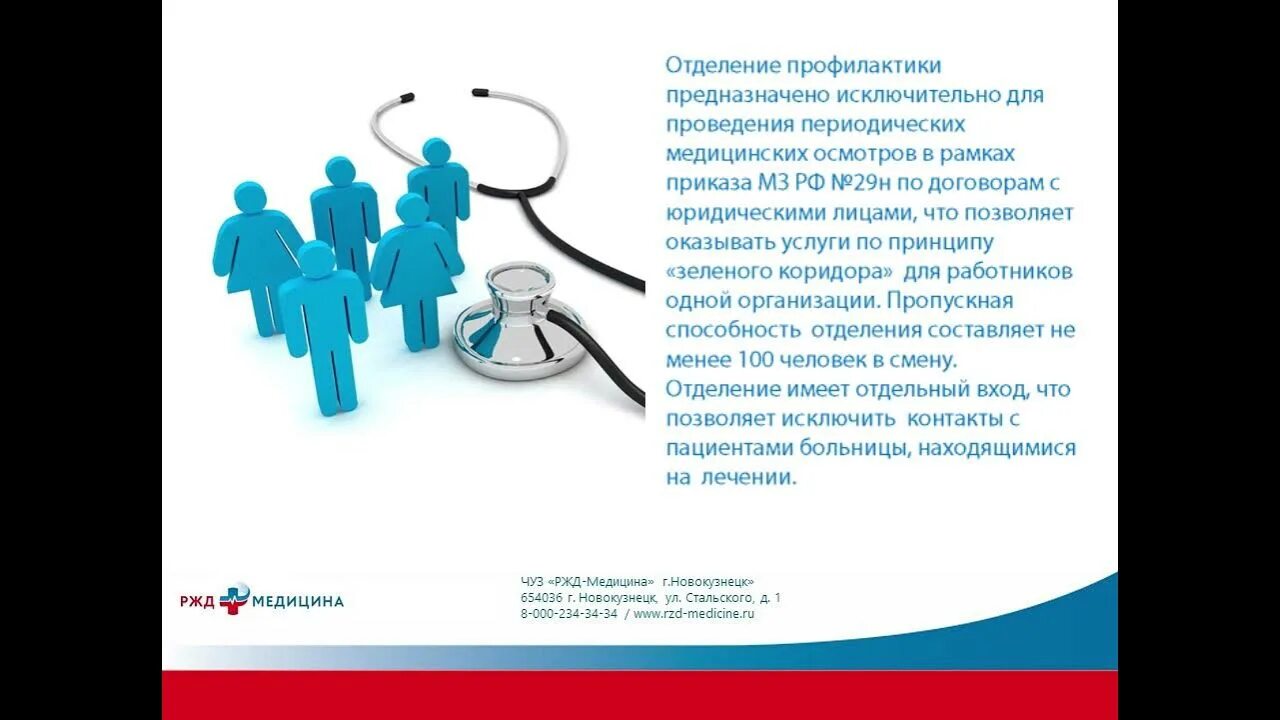 Отделение профилактики предназначено исключительно для проведения периодических медицинских осмотров в рамках приказа МЗ РФ №29н по договорам с юридическими лицами, что позволяет оказывать услуги по принципу «зеленого коридора» для работников одной организации. Пропускная способность отделения составляет не менее 100 человек в смену.
Отделение имеет отдельный вход, что позволяет исключить контакты с пациентами больницы, находящимися на лечении.

РЖД МЕДИЦИНА

ЧУЗ «РЖД-Медицина» г.Новокузнецк»
654036 г. Новокузнецк, ул. Стальского, д. 1
8-000-234-34-34 / www.rzd-medicine.ru